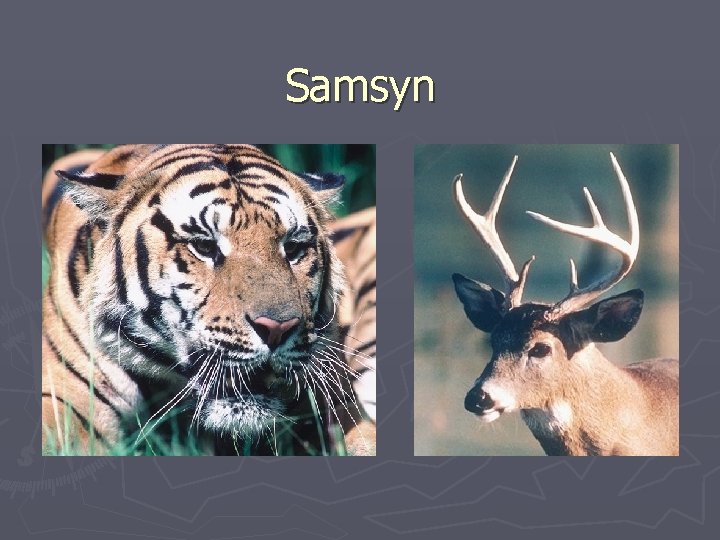 Samsyn